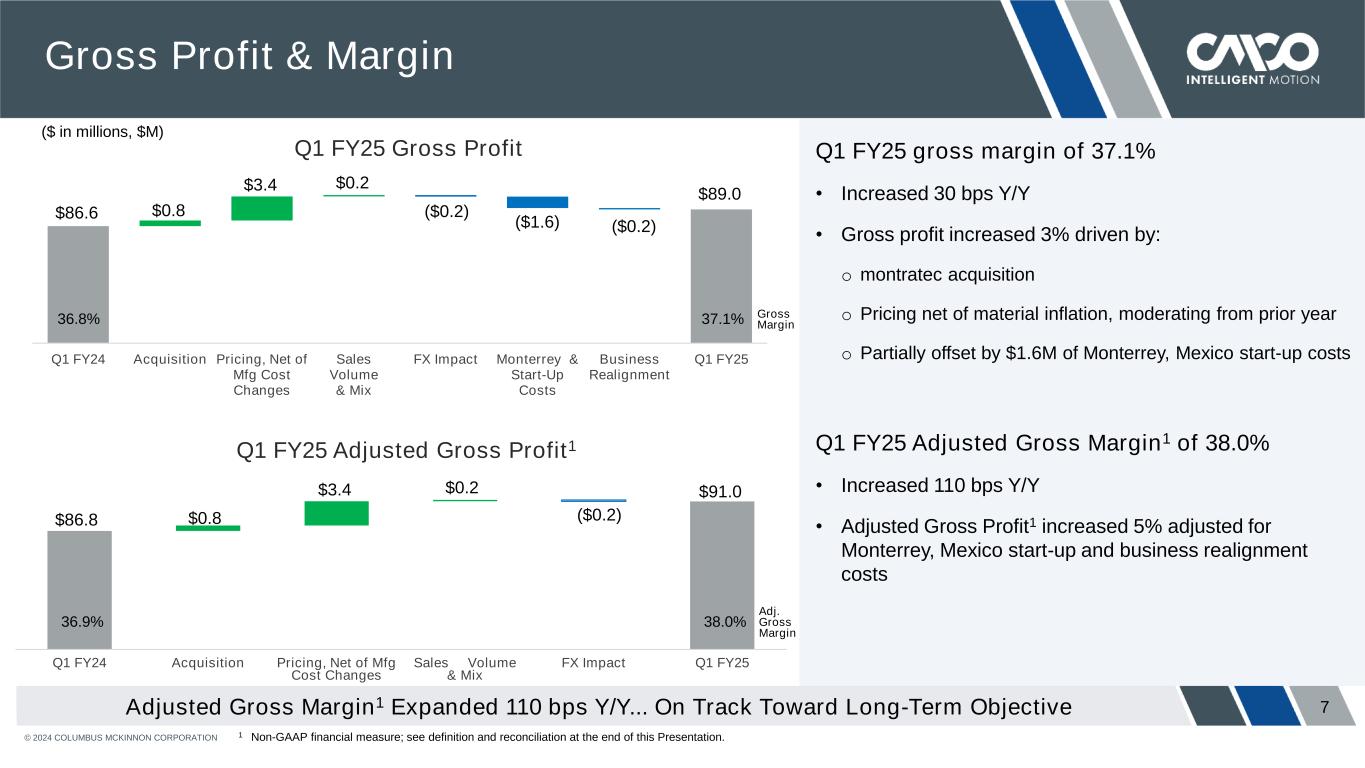 Gross Profit & Margin

CMCO INTELLIGENT MOTION

($ in millions, $M)

Q1 FY25 Gross Profit

$86.6 $0.8 $3.4 $0.2 ($0.2) ($1.6) ($0.2) $89.0

36.8% 37.1% Gross Margin

Q1 FY24 Acquisition Pricing, Net of Mfg Cost Changes Sales Volume & Mix FX Impact Monterrey & Start-Up Costs Business Realignment Q1 FY25

Q1 FY25 Adjusted Gross Profit$^1$

$86.8 $0.8 $3.4 $0.2 ($0.2) $91.0

36.9% 38.0% Adj. Gross Margin

Q1 FY24 Acquisition Pricing, Net of Mfg Cost Changes Sales Volume & Mix FX Impact Q1 FY25

Q1 FY25 gross margin of 37.1%

• Increased 30 bps Y/Y

• Gross profit increased 3% driven by:

o montratec acquisition

o Pricing net of material inflation, moderating from prior year

o Partially offset by $1.6M of Monterrey, Mexico start-up costs

Q1 FY25 Adjusted Gross Margin$^1$ of 38.0%

• Increased 110 bps Y/Y

• Adjusted Gross Profit$^1$ increased 5% adjusted for Monterrey, Mexico start-up and business realignment costs

Adjusted Gross Margin$^1$ Expanded 110 bps Y/Y... On Track Toward Long-Term Objective

7

© 2024 COLUMBUS MCKINNON CORPORATION

$^1$ Non-GAAP financial measure; see definition and reconciliation at the end of this Presentation.